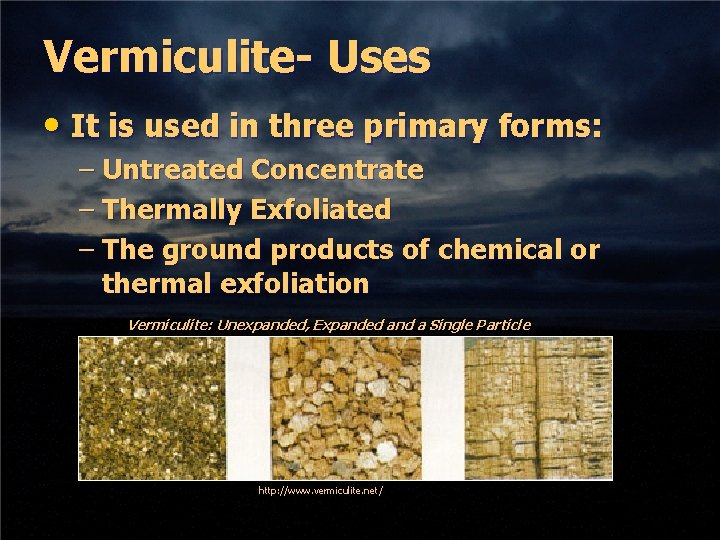 Vermiculite- Uses

• It is used in three primary forms:
– Untreated Concentrate
– Thermally Exfoliated
– The ground products of chemical or thermal exfoliation

Vermiculite: Unexpanded, Expanded and a Single Particle

http://www.vermiculite.net/